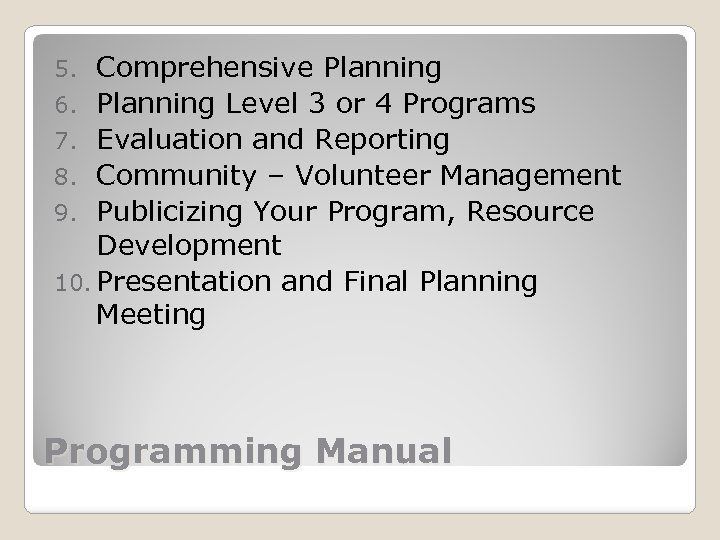 5. Comprehensive Planning
6. Planning Level 3 or 4 Programs
7. Evaluation and Reporting
8. Community – Volunteer Management
9. Publicizing Your Program, Resource Development
10. Presentation and Final Planning Meeting

Programming Manual